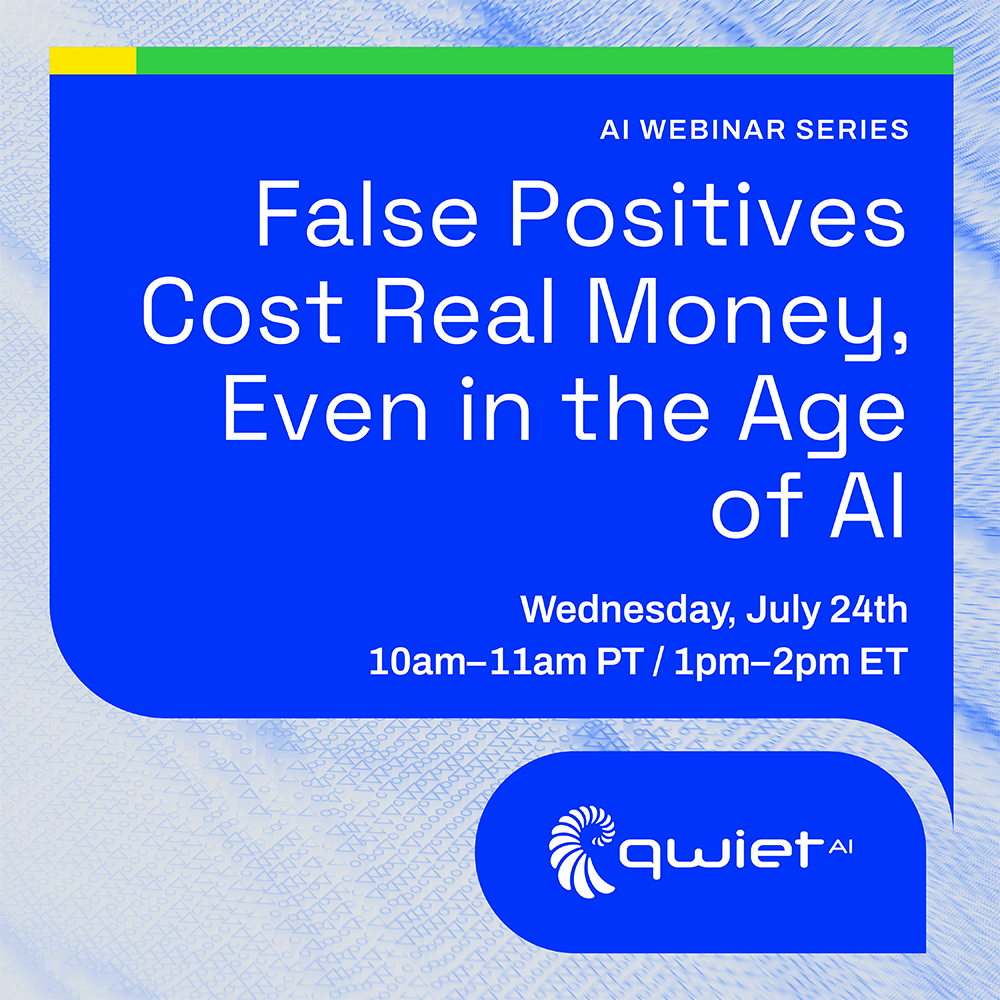 AI WEBINAR SERIES

False Positives Cost Real Money, Even in the Age of AI

Wednesday, July 24th
10am–11am PT / 1pm–2pm ET

qwiet AI